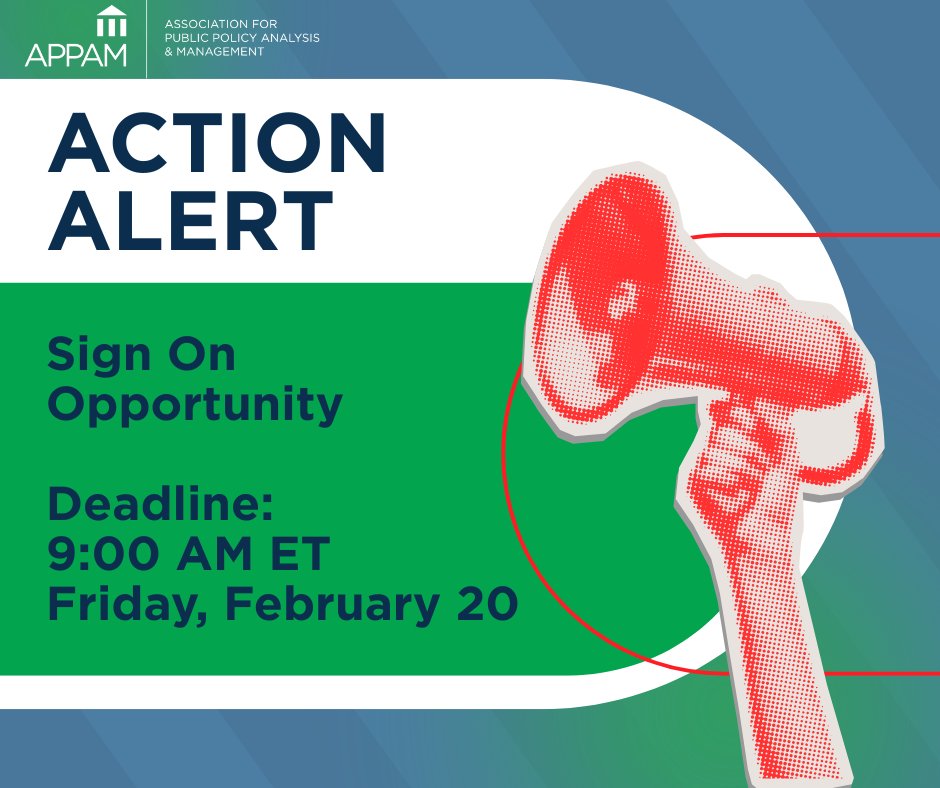 APPAM
ASSOCIATION FOR PUBLIC POLICY ANALYSIS & MANAGEMENT

ACTION ALERT

Sign On Opportunity

Deadline: 9:00 AM ET Friday, February 20